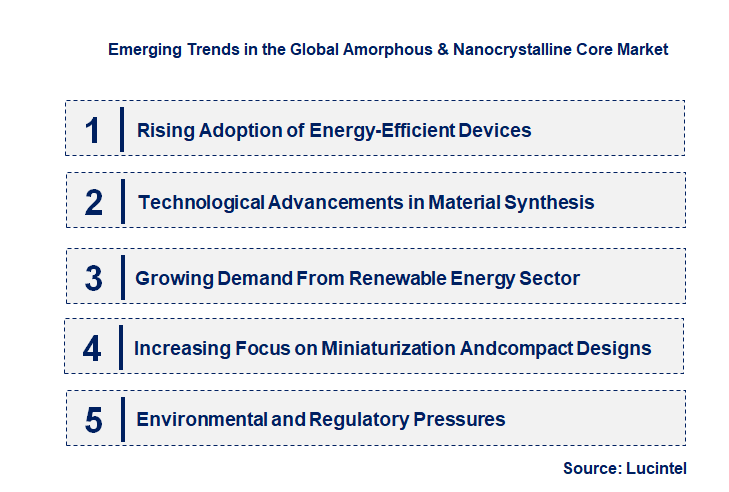 Emerging Trends in the Global Amorphous & Nanocrystalline Core Market

1 Rising Adoption of Energy-Efficient Devices

2 Technological Advancements in Material Synthesis

3 Growing Demand From Renewable Energy Sector

4 Increasing Focus on Miniaturization Andcompact Designs

5 Environmental and Regulatory Pressures

Source: Lucintel